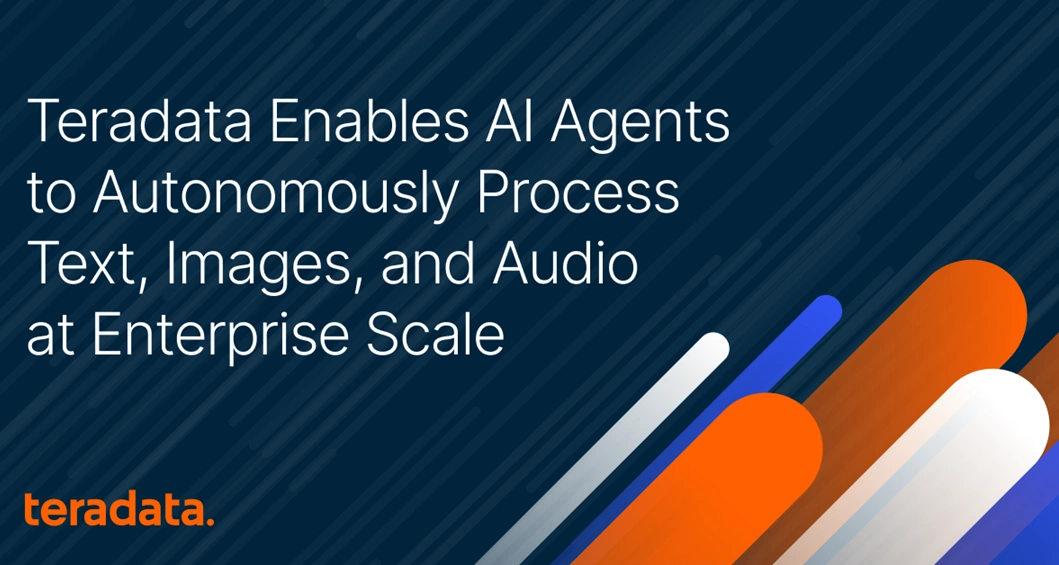 Teradata Enables AI Agents to Autonomously Process Text, Images, and Audio at Enterprise Scale

teradata.